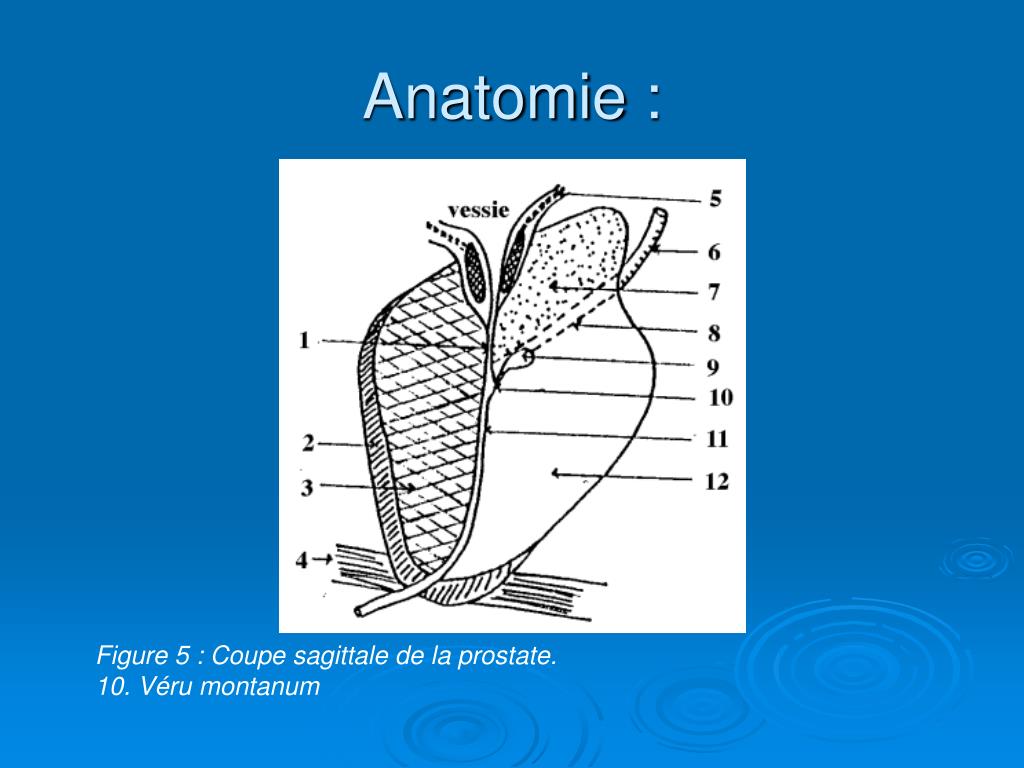 Anatomie :

vessie

5
6
7
8
9
10
11
12
1
2
3
4

Figure 5 : Coupe sagittale de la prostate.
10. Véru montanum